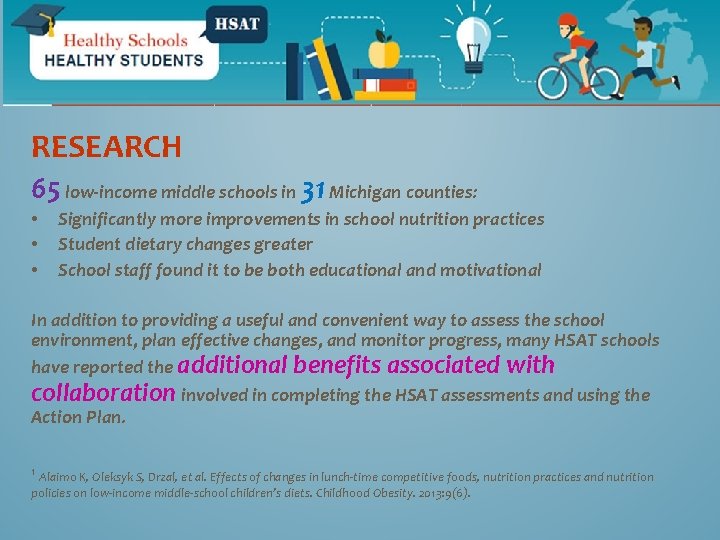 Healthy Schools
HEALTHY STUDENTS
HSAT

RESEARCH

65 low-income middle schools in 31 Michigan counties:
• Significantly more improvements in school nutrition practices
• Student dietary changes greater
• School staff found it to be both educational and motivational

In addition to providing a useful and convenient way to assess the school environment, plan effective changes, and monitor progress, many HSAT schools have reported the additional benefits associated with collaboration involved in completing the HSAT assessments and using the Action Plan.

$^1$ Alaimo K, Oleksyk S, Drzal, et al. Effects of changes in lunch-time competitive foods, nutrition practices and nutrition policies on low-income middle-school children's diets. Childhood Obesity. 2013:9(6).